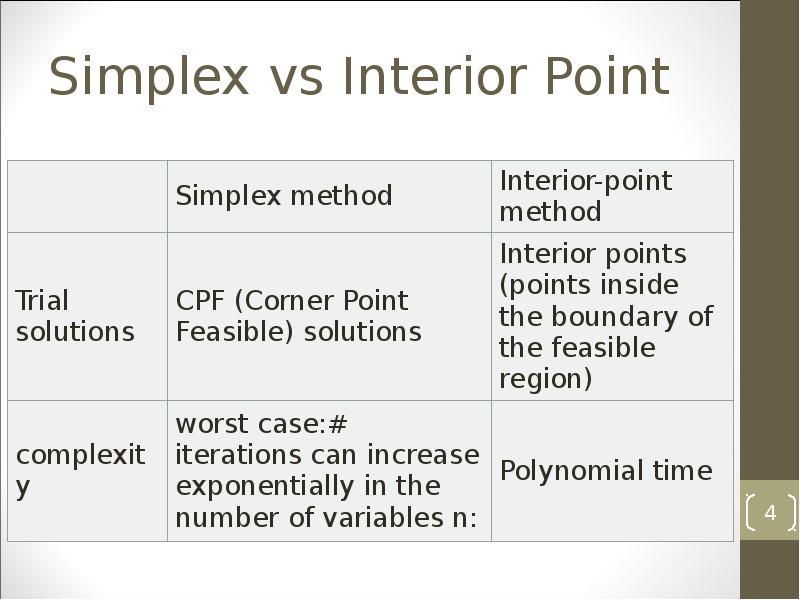 Simplex vs Interior Point

| | Simplex method | Interior-point method |
|---|---|---|
| Trial solutions | CPF (Corner Point Feasible) solutions | Interior points (points inside the boundary of the feasible region) |
| complexity | worst case:# iterations can increase exponentially in the number of variables n: | Polynomial time |

4